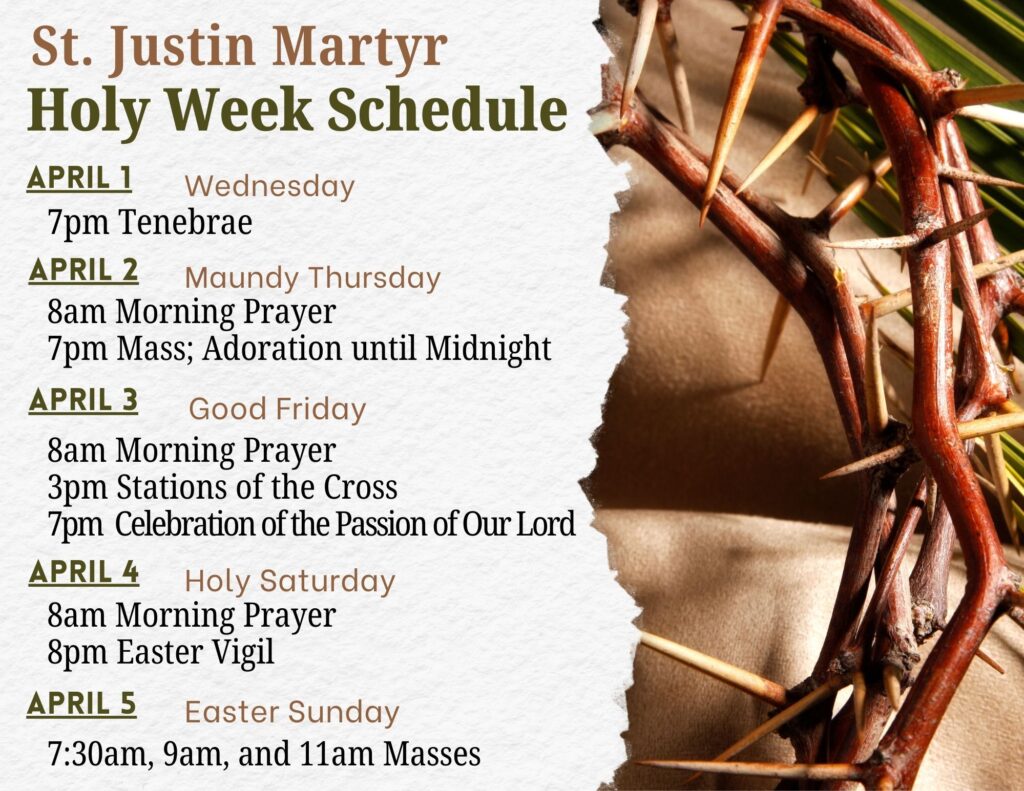 St. Justin Martyr
Holy Week Schedule

APRIL 1 Wednesday
7pm Tenebrae

APRIL 2 Maundy Thursday
8am Morning Prayer
7pm Mass; Adoration until Midnight

APRIL 3 Good Friday
8am Morning Prayer
3pm Stations of the Cross
7pm Celebration of the Passion of Our Lord

APRIL 4 Holy Saturday
8am Morning Prayer
8pm Easter Vigil

APRIL 5 Easter Sunday
7:30am, 9am, and 11am Masses